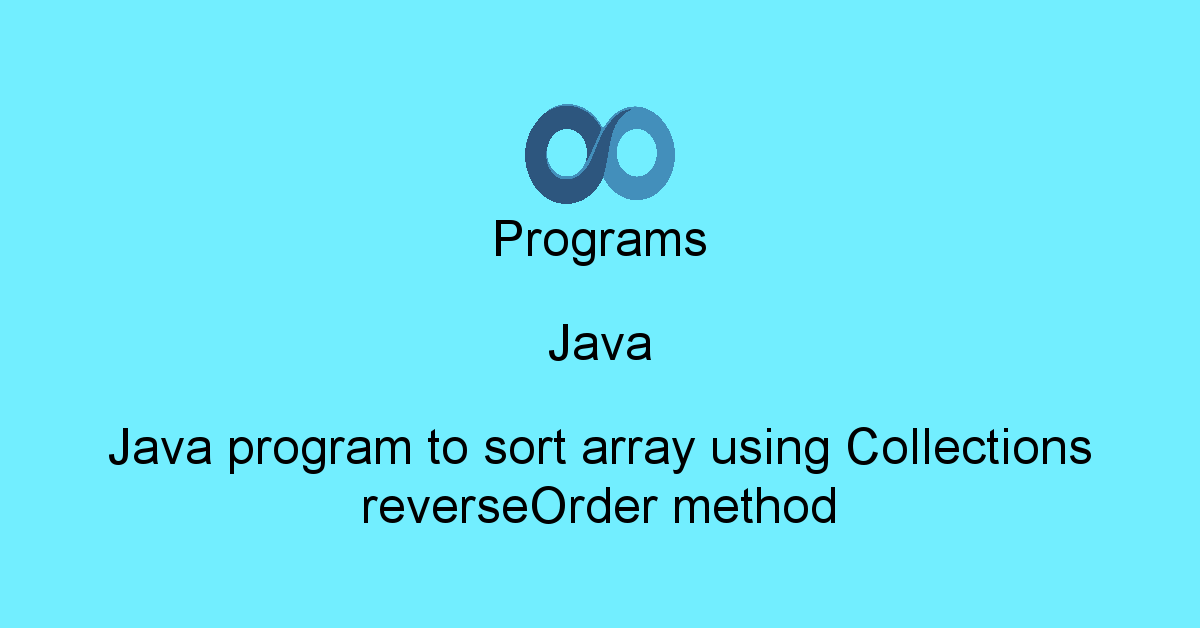 Programs

Java

Java program to sort array using Collections reverseOrder method